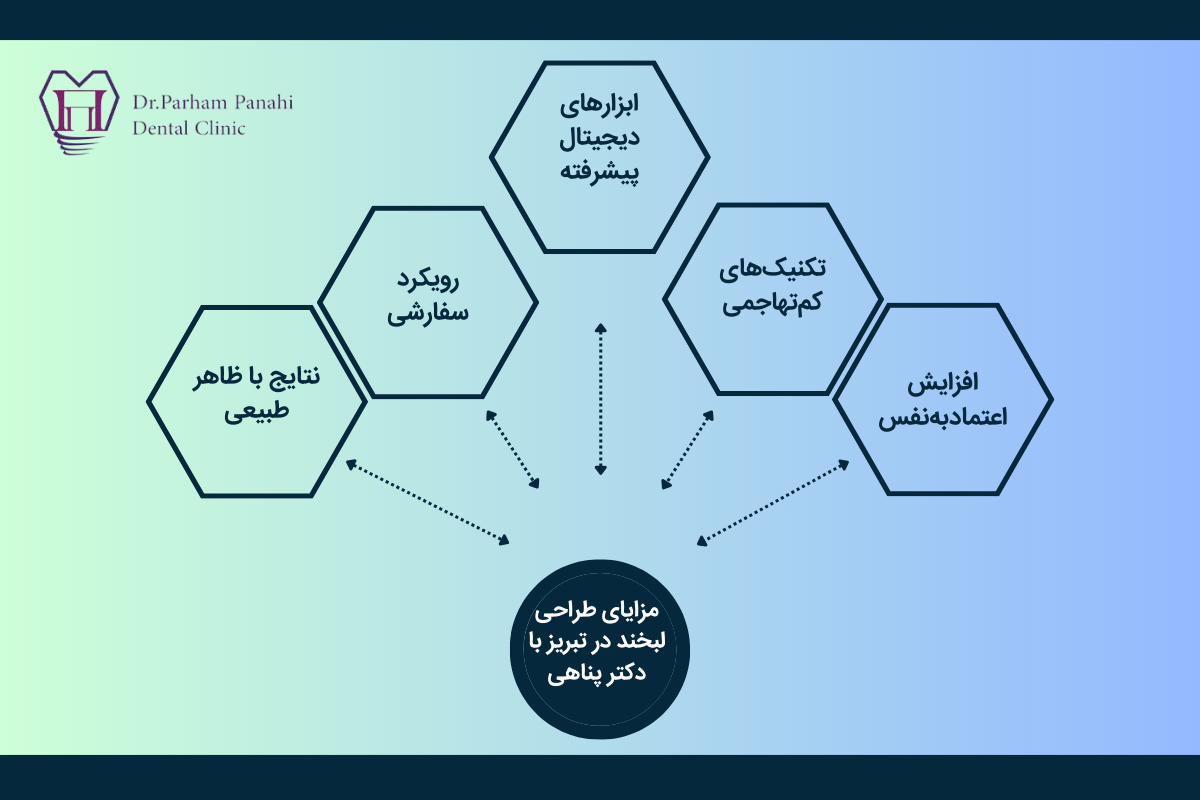 Dr.Parham Panahi
Dental Clinic

ابزارهای دیجیتال پیشرفته

رویکرد سفارشی

تکنیک‌های کم‌تهاجمی

نتایج با ظاهر طبیعی

افزایش اعتمادبه‌نفس

مزایای طراحی لبخند در تبریز با دکتر پناهی